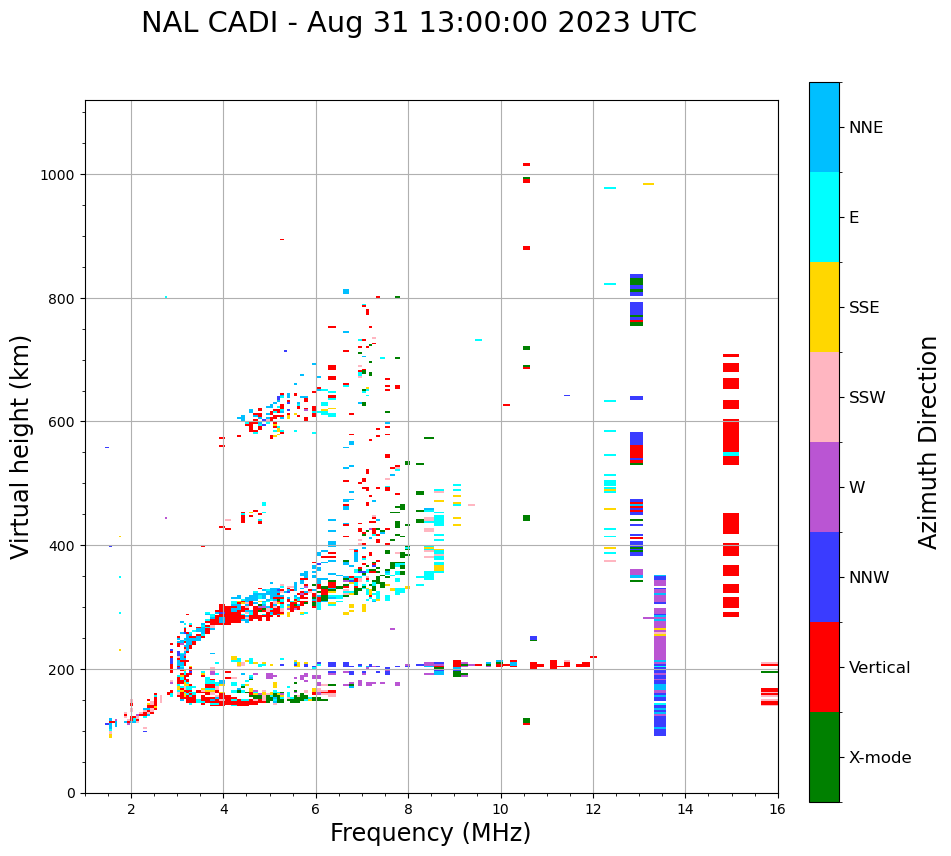 NAL CADI - Aug 31 13:00:00 2023 UTC

Virtual height (km)

1000
800
600
400
200
0

2
4
6
8
10
12
14
16

Frequency (MHz)

NNE
E
SSE
SSW
W
NNW
Vertical
X-mode

Azimuth Direction